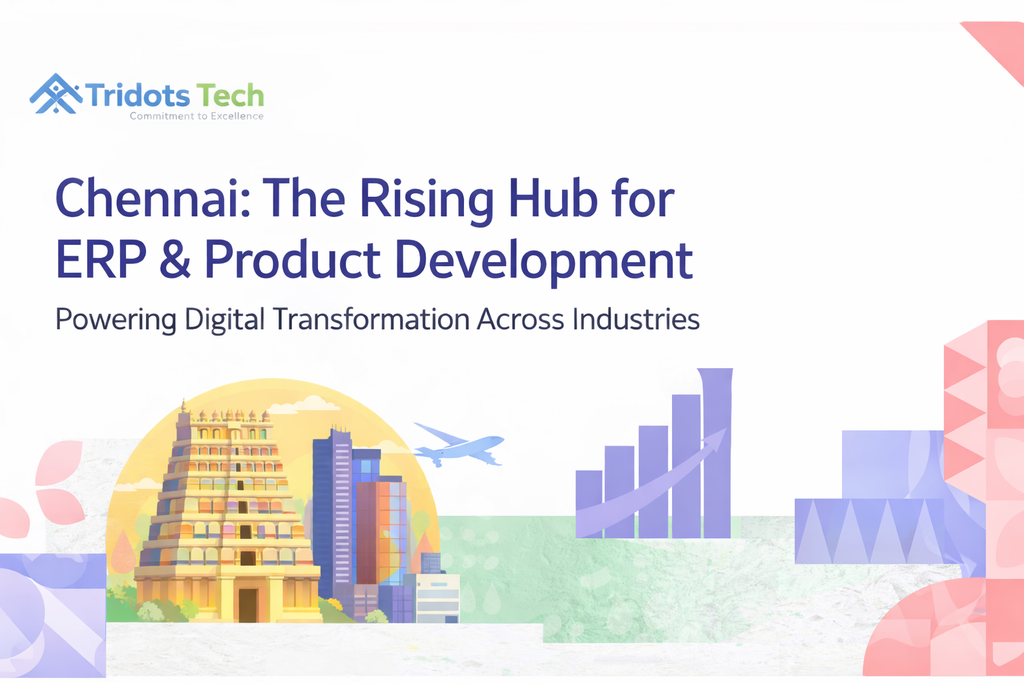 Tridots Tech
Commitment to Excellence

Chennai: The Rising Hub for ERP & Product Development

Powering Digital Transformation Across Industries